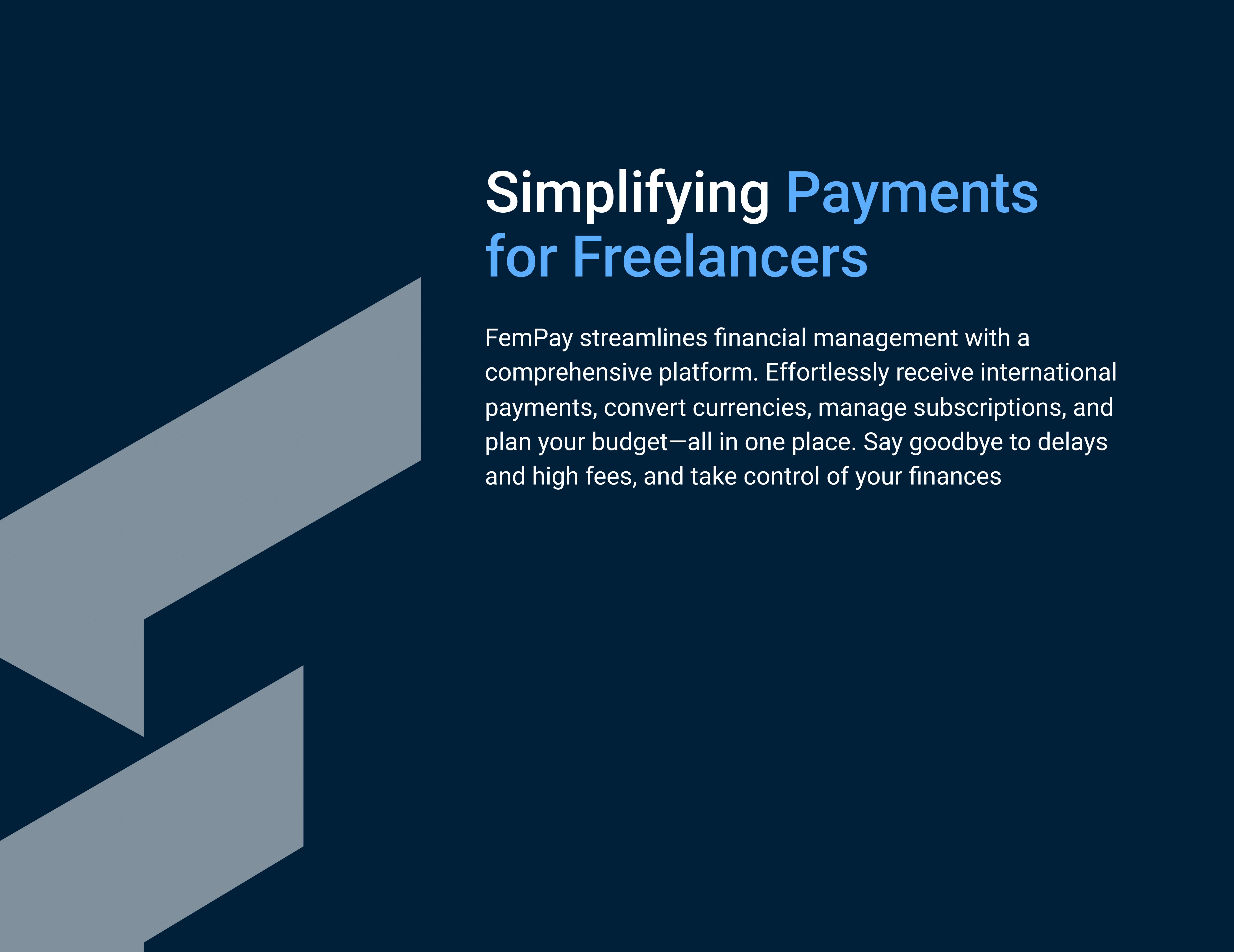 Simplifying Payments for Freelancers

FemPay streamlines financial management with a comprehensive platform. Effortlessly receive international payments, convert currencies, manage subscriptions, and plan your budget—all in one place. Say goodbye to delays and high fees, and take control of your finances